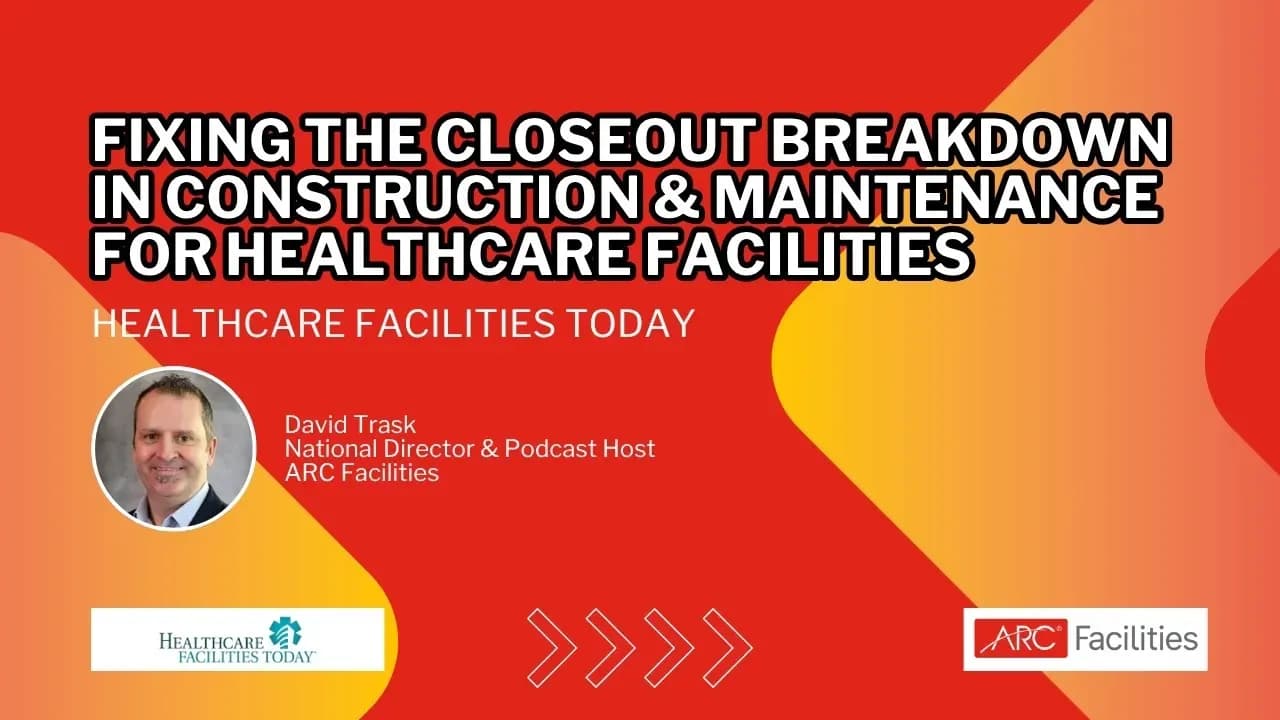 FIXING THE CLOSEOUT BREAKDOWN IN CONSTRUCTION & MAINTENANCE FOR HEALTHCARE FACILITIES

HEALTHCARE FACILITIES TODAY

David Trask
National Director & Podcast Host
ARC Facilities

HEALTHCARE FACILITIES TODAY

ARC Facilities